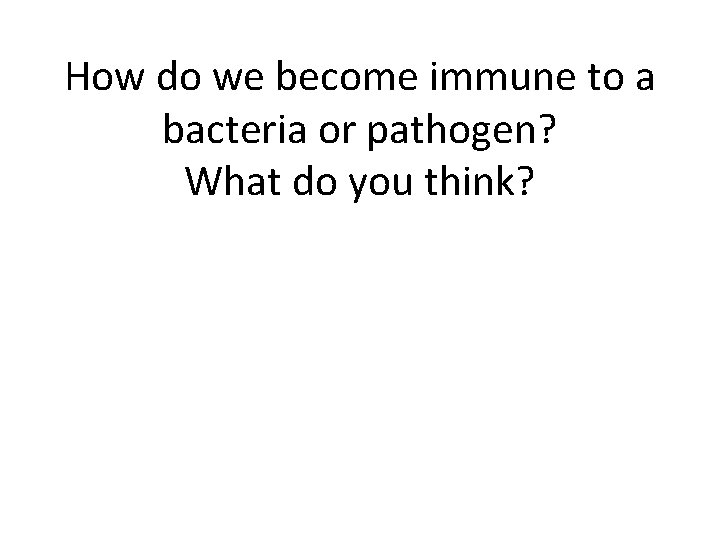 How do we become immune to a bacteria or pathogen?
What do you think?